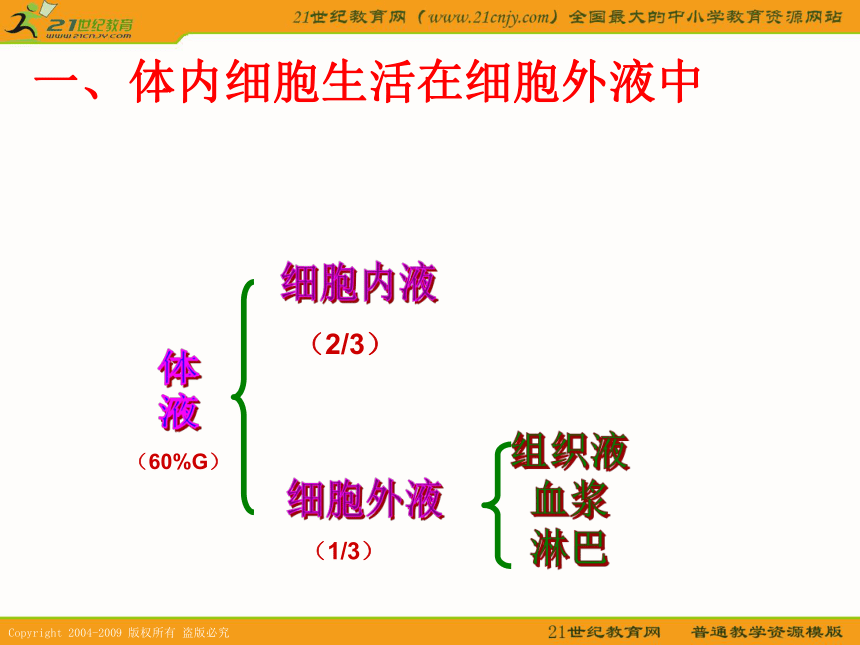 21世纪教育
www.21cnjy.com
21世纪教育网（www.21cnjy.com）全国最大的中小学教育资源网站

一、体内细胞生活在细胞外液中

体液
（60%G）

细胞内液
（2/3）

细胞外液
（1/3）

组织液
血浆
淋巴

Copyright 2004-2009 版权所有 盗版必究
21世纪教育网 普通教学资源模版